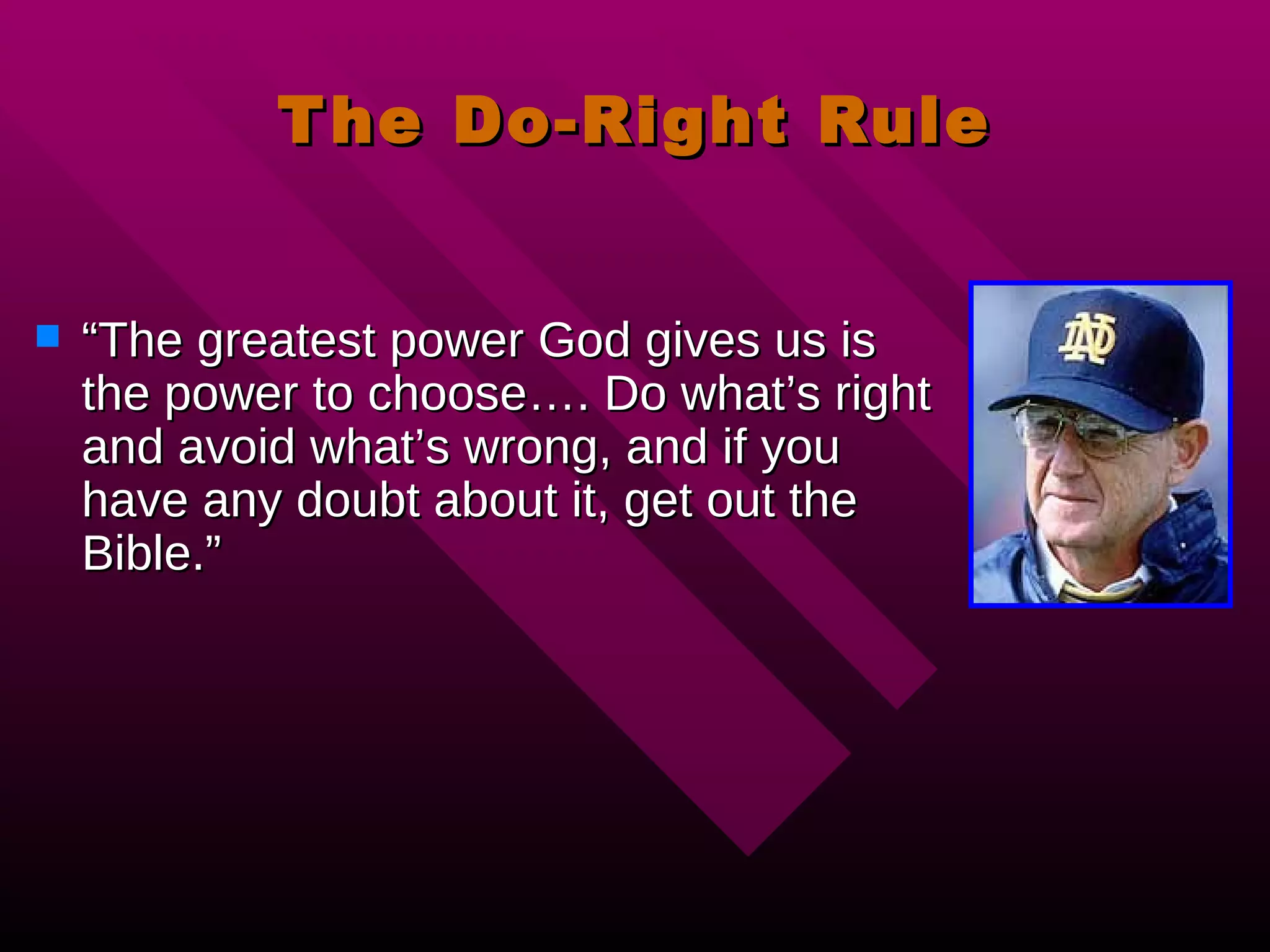 The Do-Right Rule

“The greatest power God gives us is the power to choose…. Do what’s right and avoid what’s wrong, and if you have any doubt about it, get out the Bible.”

ND